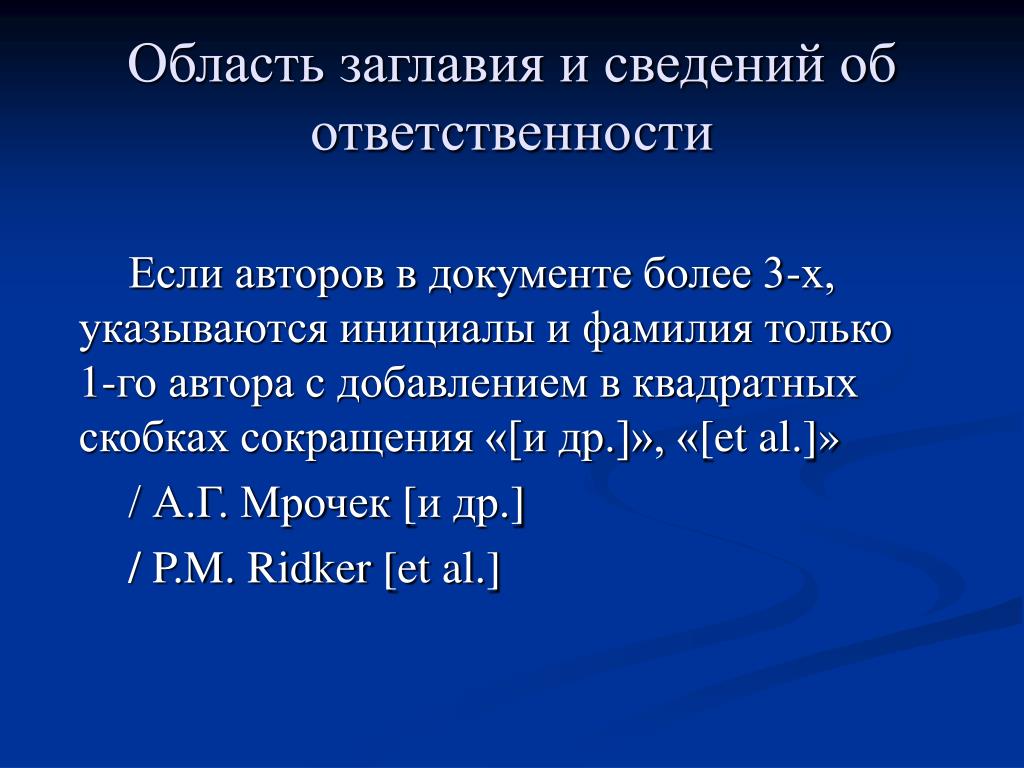 Область заглавия и сведений об ответственности

Если авторов в документе более 3-х, указываются инициалы и фамилия только 1-го автора с добавлением в квадратных скобках сокращения «[и др.]», «[et al.]»

/ А.Г. Мрочек [и др.]

/ P.M. Ridker [et al.]